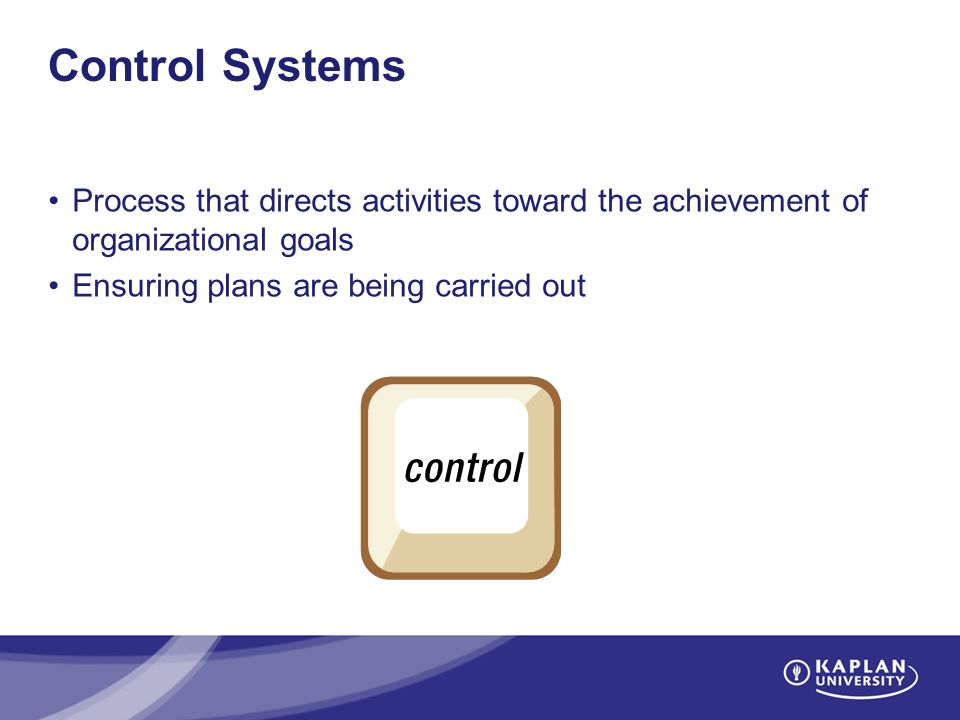 Control Systems

• Process that directs activities toward the achievement of organizational goals
• Ensuring plans are being carried out

control

KAPLAN UNIVERSITY